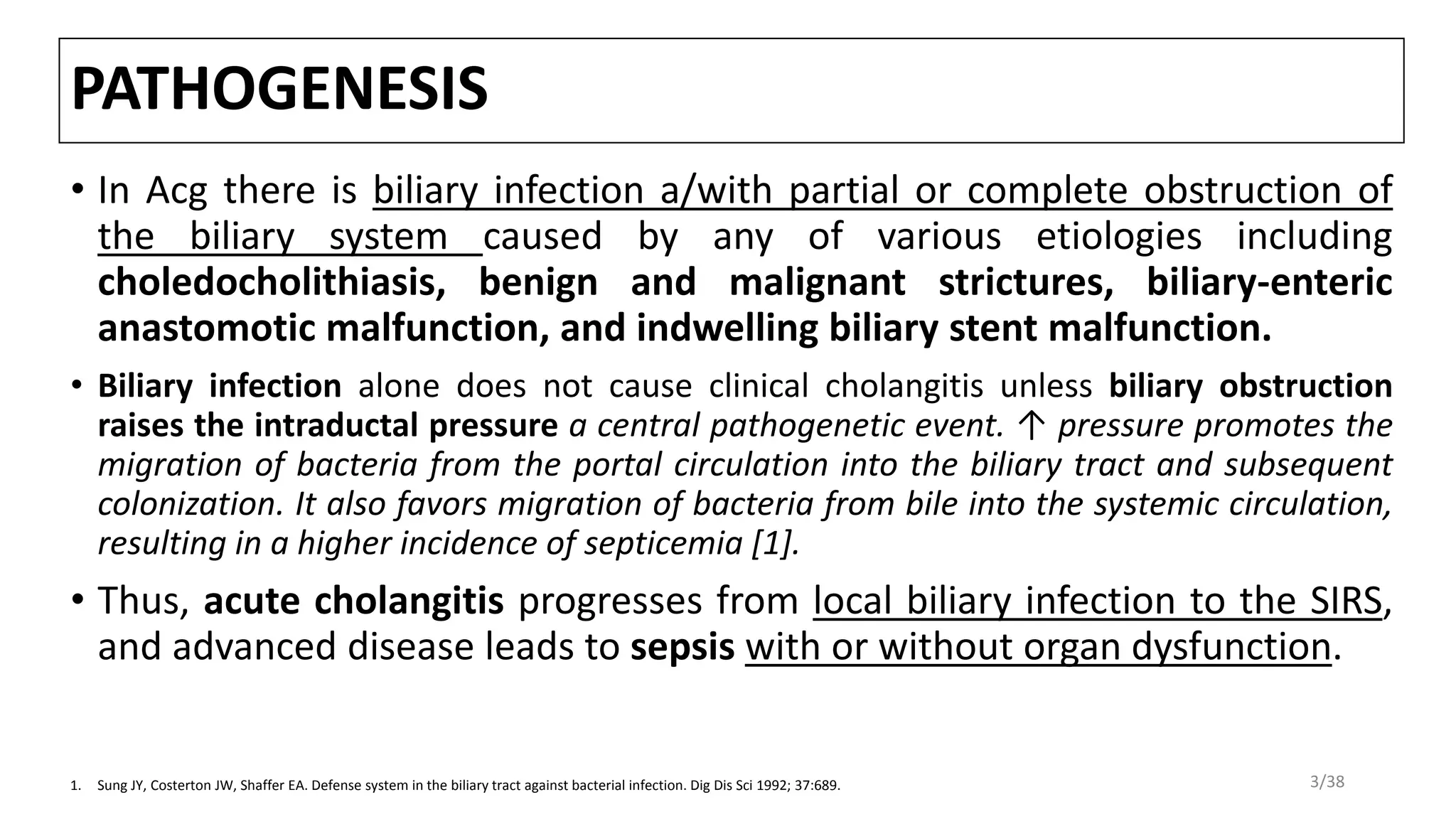 PATHOGENESIS

• In Acg there is biliary infection a/with partial or complete obstruction of the biliary system caused by any of various etiologies including choledocholithiasis, benign and malignant strictures, biliary-enteric anastomotic malfunction, and indwelling biliary stent malfunction.

• Biliary infection alone does not cause clinical cholangitis unless biliary obstruction raises the intraductal pressure a central pathogenetic event. ↑ pressure promotes the migration of bacteria from the portal circulation into the biliary tract and subsequent colonization. It also favors migration of bacteria from bile into the systemic circulation, resulting in a higher incidence of septicemia [1].

• Thus, acute cholangitis progresses from local biliary infection to the SIRS, and advanced disease leads to sepsis with or without organ dysfunction.

1. Sung JY, Costerton JW, Shaffer EA. Defense system in the biliary tract against bacterial infection. Dig Dis Sci 1992; 37:689.

3/38